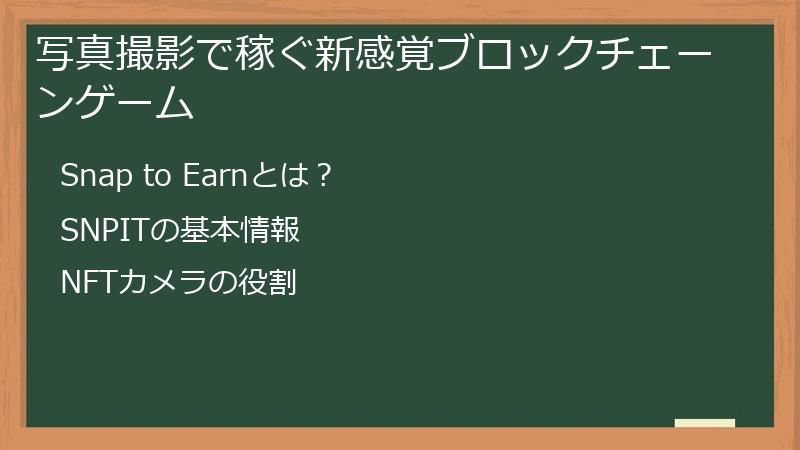 写真撮影で稼ぐ新感覚ブロックチェーンゲーム

Snap to Earnとは？

SNPITの基本情報

NFTカメラの役割